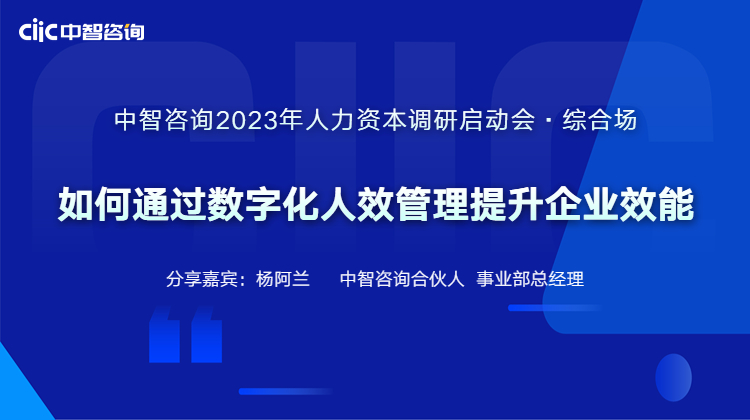 ciic 中智咨询

中智咨询2023年人力资本调研启动会 · 综合场

如何通过数字化人效管理提升企业效能

分享嘉宾：杨阿兰 中智咨询合伙人 事业部总经理